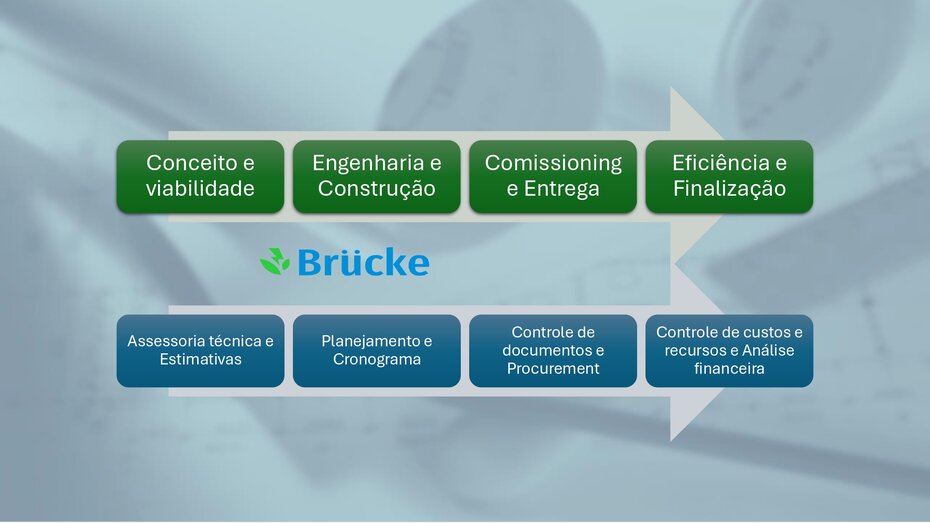 Conceito e viabilidade

Engenharia e Construção

Comissioning e Entrega

Eficiência e Finalização

Brücke

Assessoria técnica e Estimativas

Planejamento e Cronograma

Controle de documentos e Procurement

Controle de custos e recursos e Análise financeira